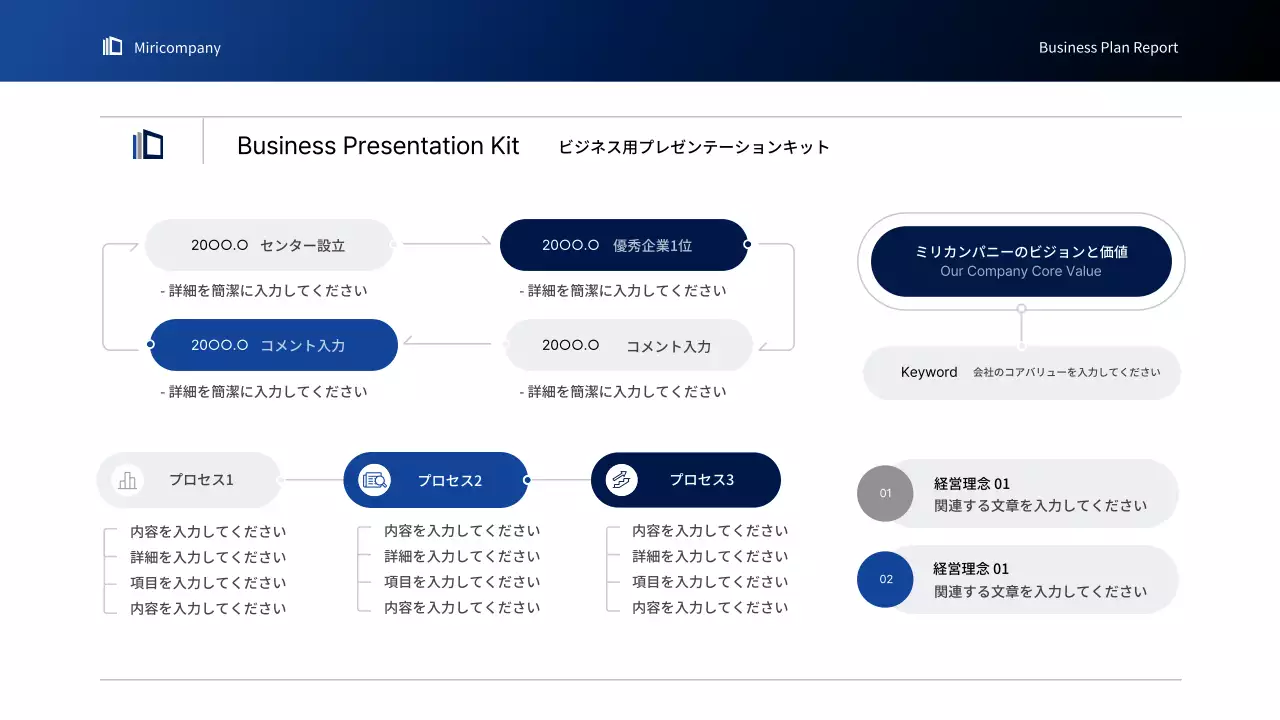 Miricompany

Business Plan Report

Business Presentation Kit　ビジネス用プレゼンテーションキット

20OO.O　センター設立
- 詳細を簡潔に入力してください

20OO.O　優秀企業1位
- 詳細を簡潔に入力してください

20OO.O　コメント入力
- 詳細を簡潔に入力してください

20OO.O　コメント入力
- 詳細を簡潔に入力してください

ミリカンパニーのビジョンと価値
Our Company Core Value

Keyword　会社のコアバリューを入力してください

プロセス1
内容を入力してください
詳細を入力してください
項目を入力してください
内容を入力してください

プロセス2
内容を入力してください
詳細を入力してください
項目を入力してください
内容を入力してください

プロセス3
内容を入力してください
詳細を入力してください
項目を入力してください
内容を入力してください

01
経営理念 01
関連する文章を入力してください

02
経営理念 01
関連する文章を入力してください